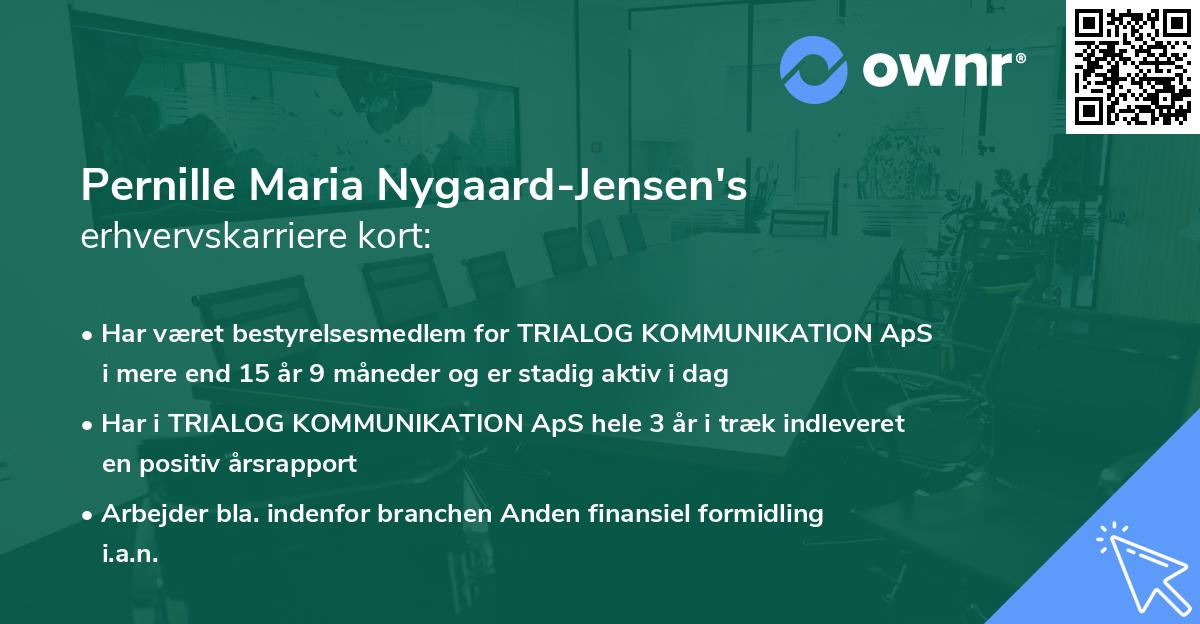 ownr®

Pernille Maria Nygaard-Jensen's
erhvervskarriere kort:

• Har været bestyrelsesmedlem for TRIALOG KOMMUNIKATION ApS i mere end 15 år 9 måneder og er stadig aktiv i dag

• Har i TRIALOG KOMMUNIKATION ApS hele 3 år i træk indleveret en positiv årsrapport

• Arbejder bla. indenfor branchen Anden finansiel formidling i.a.n.